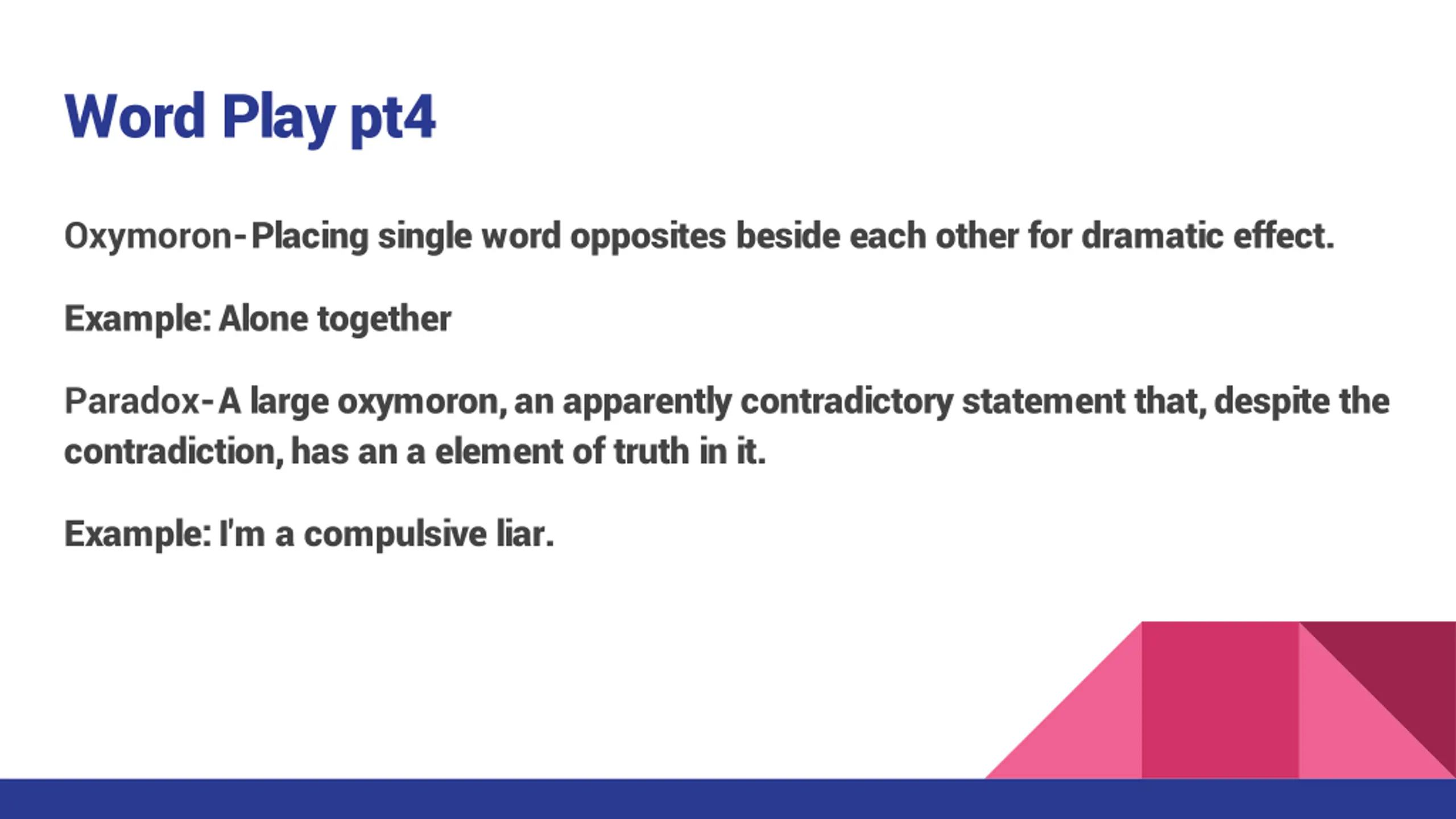 Word Play pt4

Oxymoron- Placing single word opposites beside each other for dramatic effect.

Example: Alone together

Paradox- A large oxymoron, an apparently contradictory statement that, despite the contradiction, has an a element of truth in it.

Example: I'm a compulsive liar.